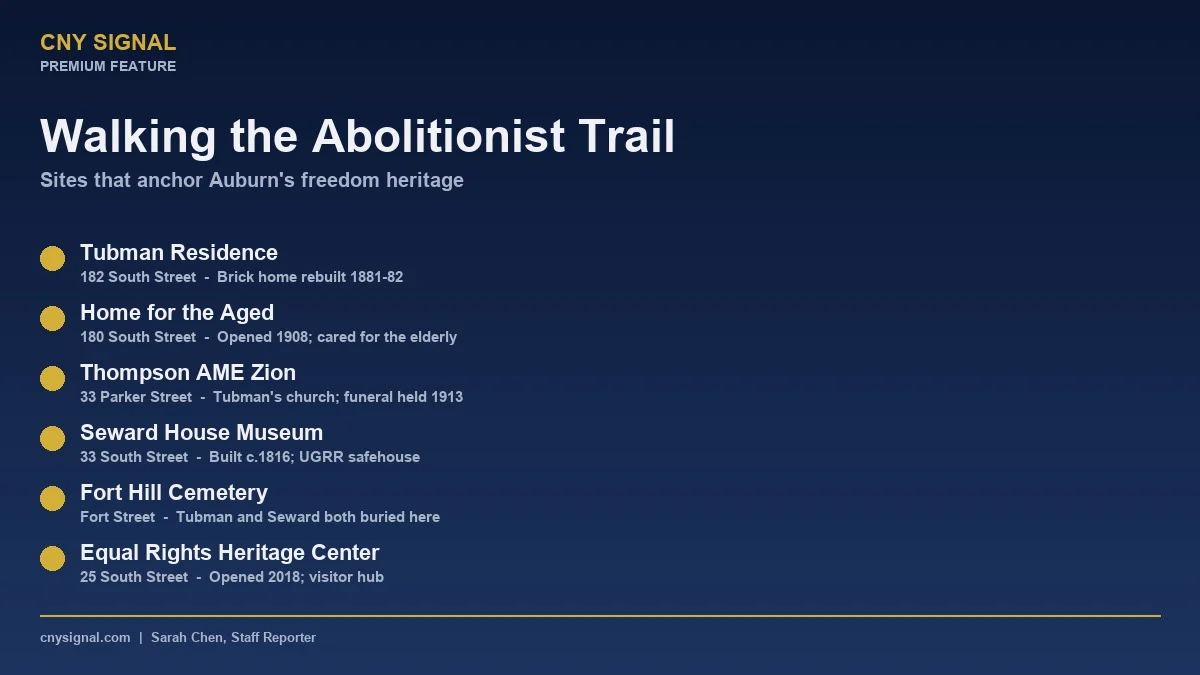 CNY SIGNAL
PREMIUM FEATURE

Walking the Abolitionist Trail
Sites that anchor Auburn's freedom heritage

Tubman Residence
182 South Street - Brick home rebuilt 1881-82

Home for the Aged
180 South Street - Opened 1908; cared for the elderly

Thompson AME Zion
33 Parker Street - Tubman's church; funeral held 1913

Seward House Museum
33 South Street - Built c.1816; UGRR safehouse

Fort Hill Cemetery
Fort Street - Tubman and Seward both buried here

Equal Rights Heritage Center
25 South Street - Opened 2018; visitor hub

cnysignal.com | Sarah Chen, Staff Reporter